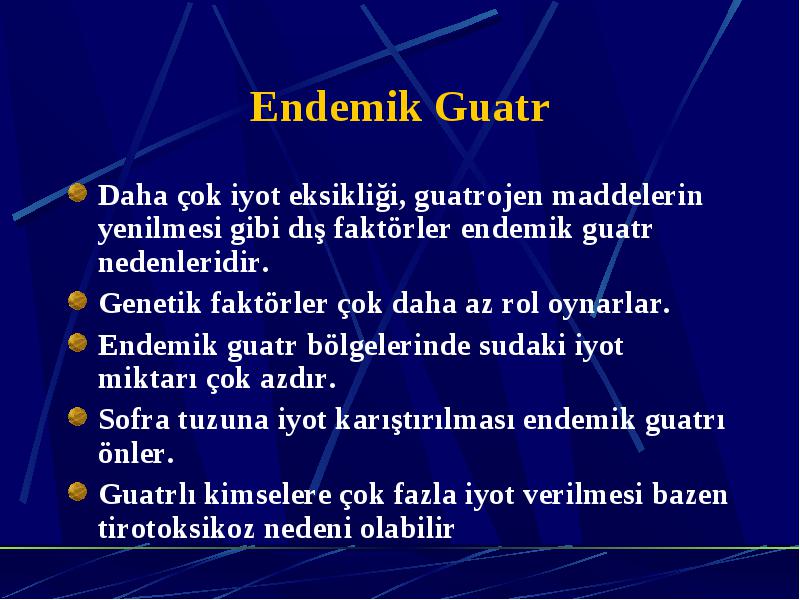 Endemik Guatr

Daha çok iyot eksikliği, guatrojen maddelerin yenilmesi gibi dış faktörler endemik guatr nedenleridir.

Genetik faktörler çok daha az rol oynarlar.

Endemik guatr bölgelerinde sudaki iyot miktarı çok azdır.

Sofra tuzuna iyot karıştırılması endemik guatrı önler.

Guatrlı kimselere çok fazla iyot verilmesi bazen tirotoksikoz nedeni olabilir